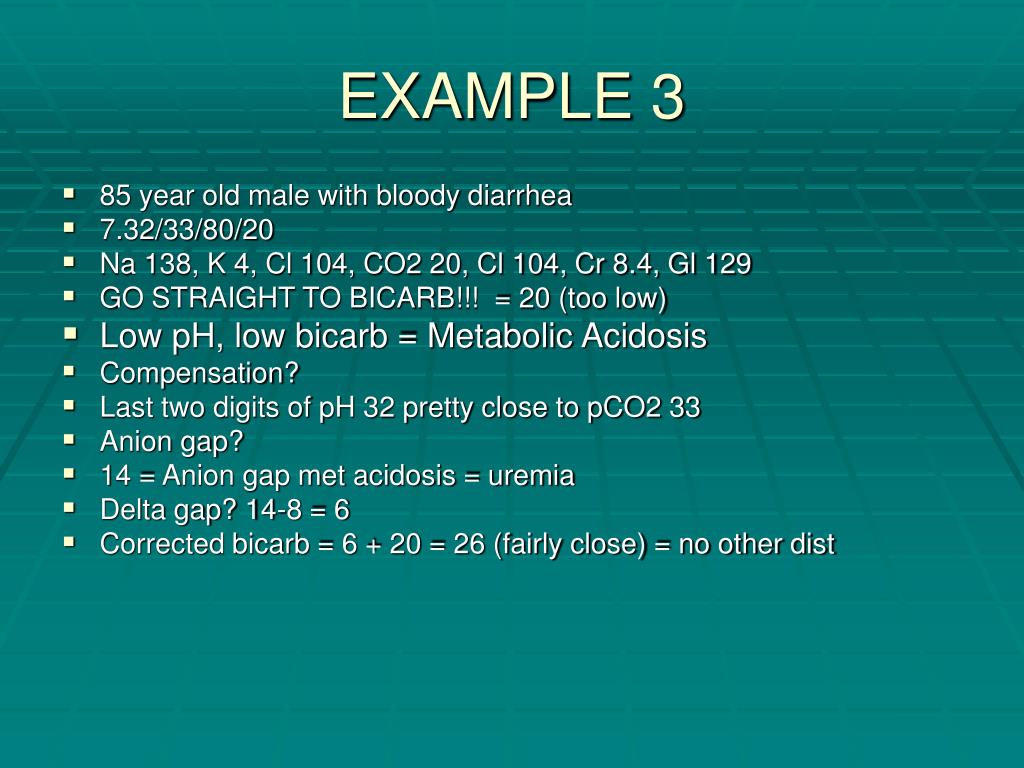 EXAMPLE 3

- 85 year old male with bloody diarrhea
- 7.32/33/80/20
- Na 138, K 4, Cl 104, CO2 20, Cl 104, Cr 8.4, Gl 129
- GO STRAIGHT TO BICARB!!! = 20 (too low)
- Low pH, low bicarb = Metabolic Acidosis
- Compensation?
- Last two digits of pH 32 pretty close to pCO2 33
- Anion gap?
- 14 = Anion gap met acidosis = uremia
- Delta gap? 14-8 = 6
- Corrected bicarb = 6 + 20 = 26 (fairly close) = no other dist